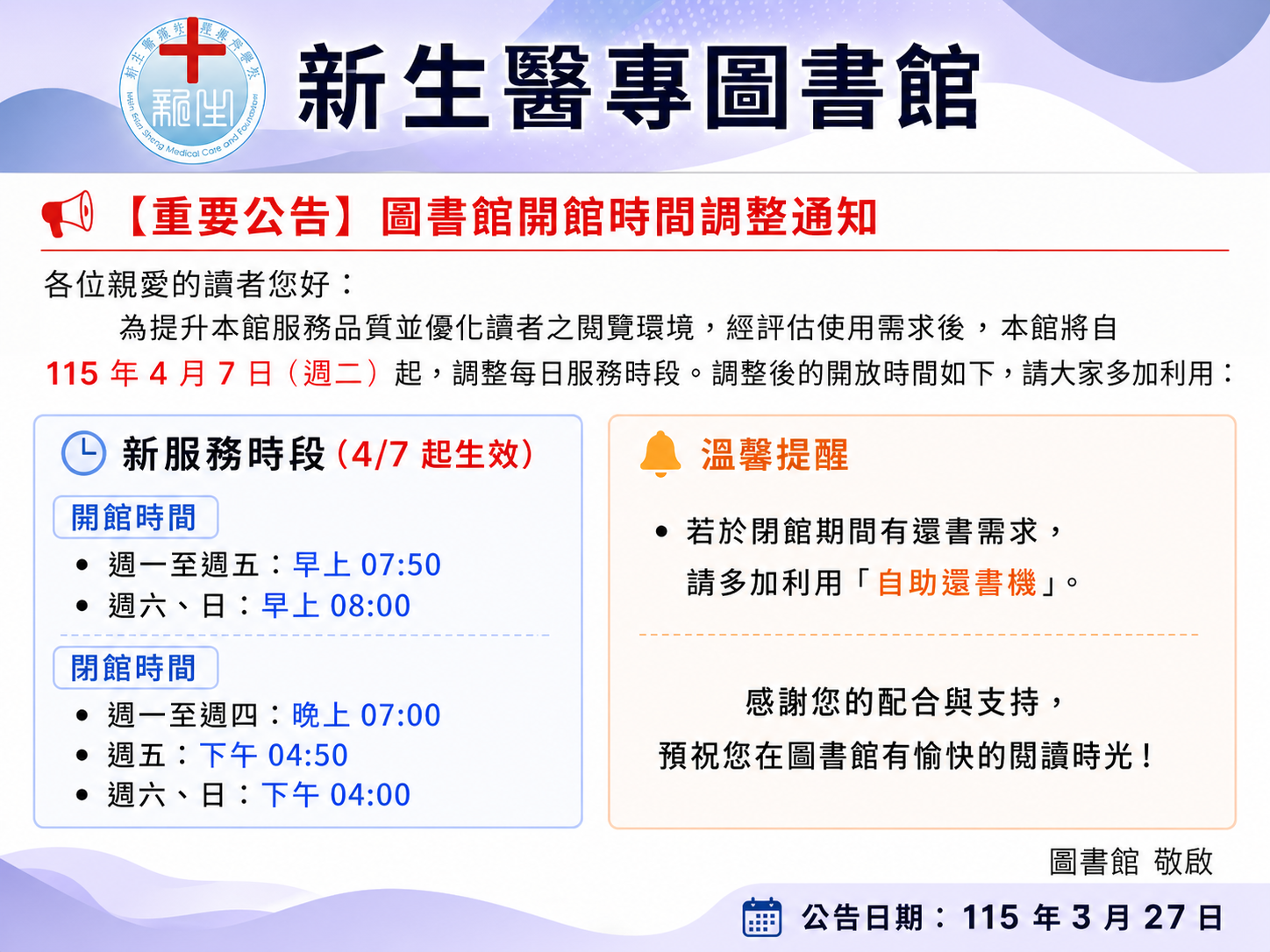 新生醫專圖書館

【重要公告】圖書館開館時間調整通知

各位親愛的讀者您好：

為提升本館服務品質並優化讀者之閱覽環境，經評估使用需求後，本館將自115年4月7日（週二）起，調整每日服務時段。調整後的開放時間如下，請大家多加利用：

新服務時段(4/7起生效)

開館時間
• 週一至週五：早上07:50
• 週六、日：早上08:00

閉館時間
• 週一至週四：晚上07:00
• 週五：下午04:50
• 週六、日：下午04:00

溫馨提醒

• 若於閉館期間有還書需求，請多加利用「自助還書機」。

感謝您的配合與支持，
預祝您在圖書館有愉快的閱讀時光！

圖書館 敬啟

公告日期：115年3月27日